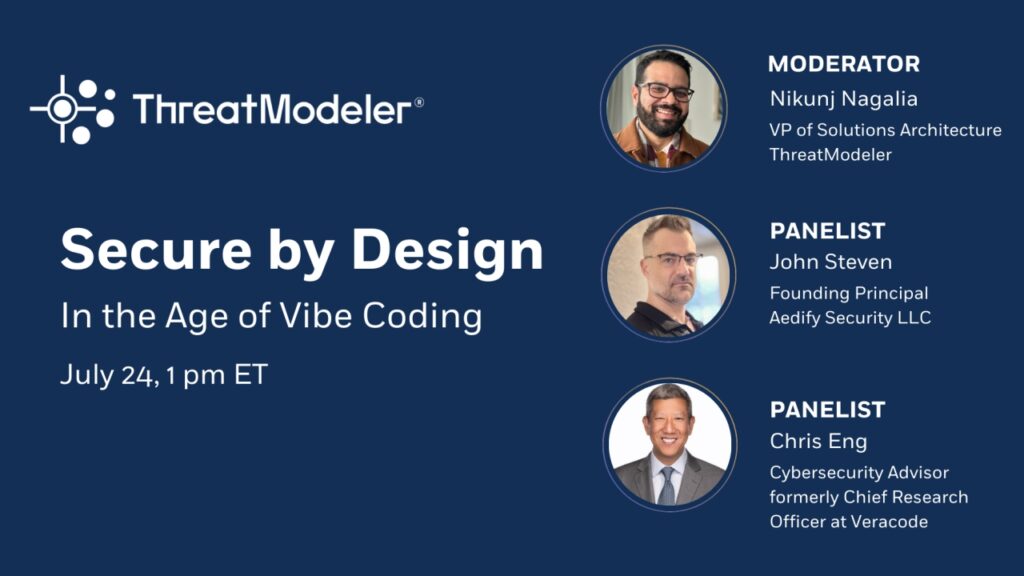 ThreatModeler®

Secure by Design

In the Age of Vibe Coding

July 24, 1 pm ET

MODERATOR
Nikunj Nagalia
VP of Solutions Architecture
ThreatModeler

PANELIST
John Steven
Founding Principal
Aedify Security LLC

PANELIST
Chris Eng
Cybersecurity Advisor
formerly Chief Research Officer at Veracode